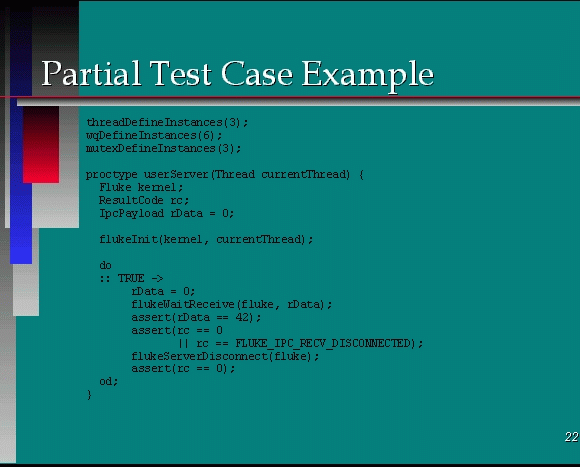 Partial Test Case Example

threadDefineInstances(3);
wqDefineInstances(6);
mutexDefineInstances(3);

proctype userServer(Thread currentThread) {
  Fluke kernel;
  ResultCode rc;
  IpcPayload rData = 0;

  flukeInit(kernel, currentThread);

  do
  :: TRUE ->
       rData = 0;
       flukeWaitReceive(fluke, rData);
       assert(rData == 42);
       assert(rc == 0
              || rc == FLUKE_IPC_RECV_DISCONNECTED);
       flukeServerDisconnect(fluke);
       assert(rc == 0);
  od;
}

22